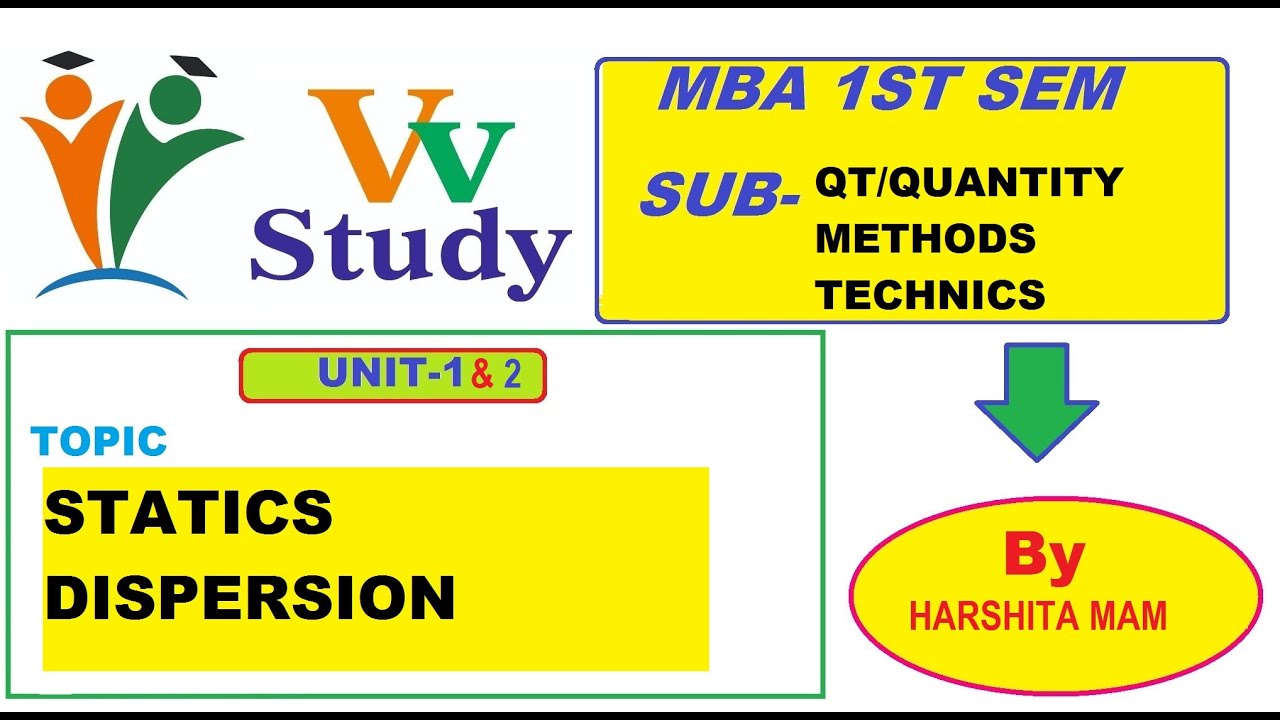 VV Study

MBA 1ST SEM

SUB- QT/QUANTITY METHODS TECHNICS

UNIT-1 & 2

TOPIC

STATICS DISPERSION

By

HARSHITA MAM